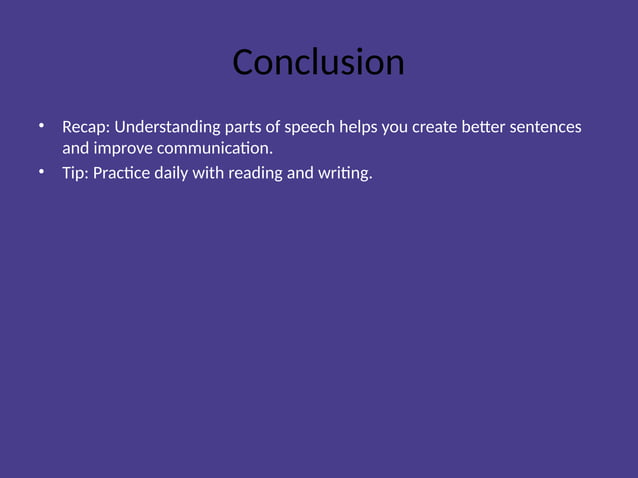 Conclusion

• Recap: Understanding parts of speech helps you create better sentences and improve communication.
• Tip: Practice daily with reading and writing.